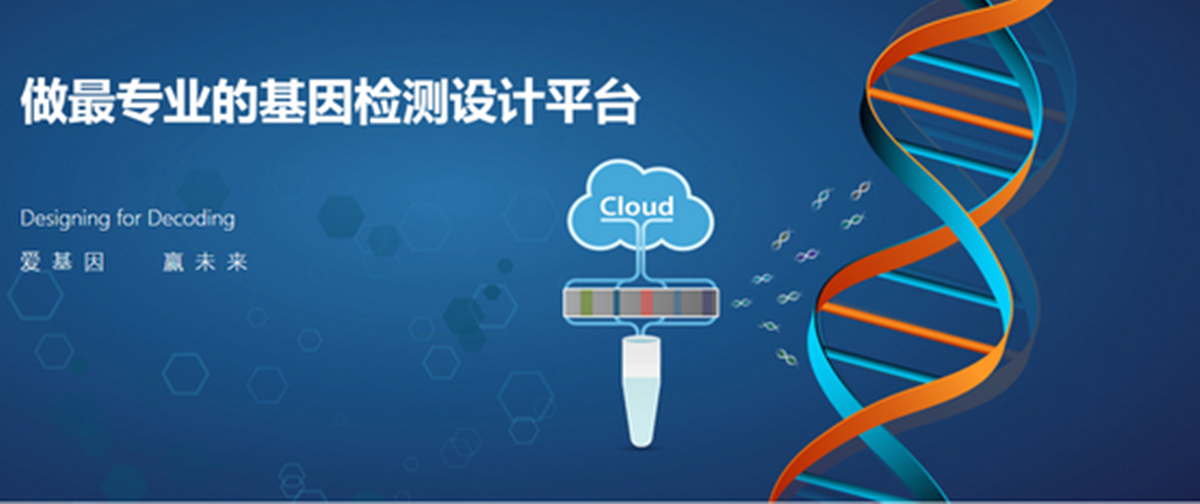 做最专业的基因检测设计平台

Designing for Decoding

爱基因　赢未来

Cloud